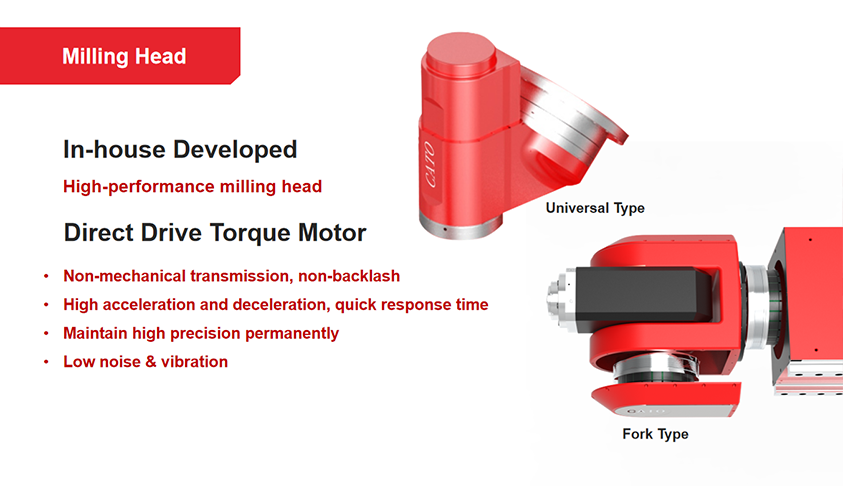 Milling Head

In-house Developed

High-performance milling head

Direct Drive Torque Motor

• Non-mechanical transmission, non-backlash
• High acceleration and deceleration, quick response time
• Maintain high precision permanently
• Low noise & vibration

CATO

Universal Type

CATO

Fork Type